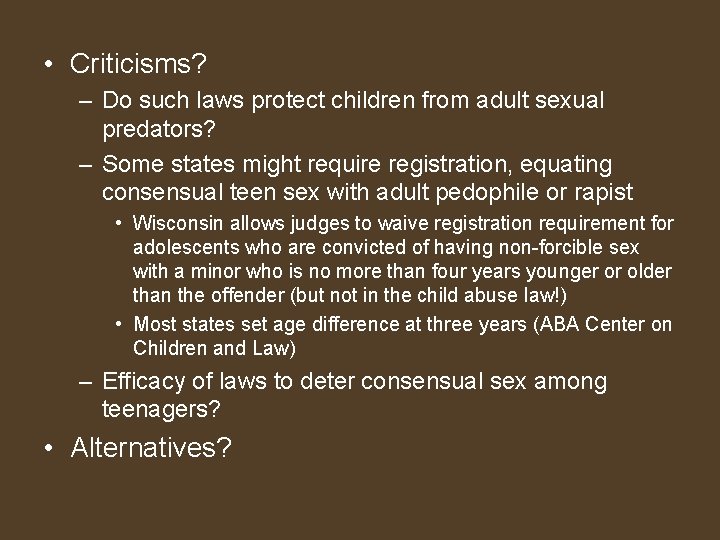 • Criticisms?
– Do such laws protect children from adult sexual predators?
– Some states might require registration, equating consensual teen sex with adult pedophile or rapist
• Wisconsin allows judges to waive registration requirement for adolescents who are convicted of having non-forcible sex with a minor who is no more than four years younger or older than the offender (but not in the child abuse law!)
• Most states set age difference at three years (ABA Center on Children and Law)
– Efficacy of laws to deter consensual sex among teenagers?
• Alternatives?